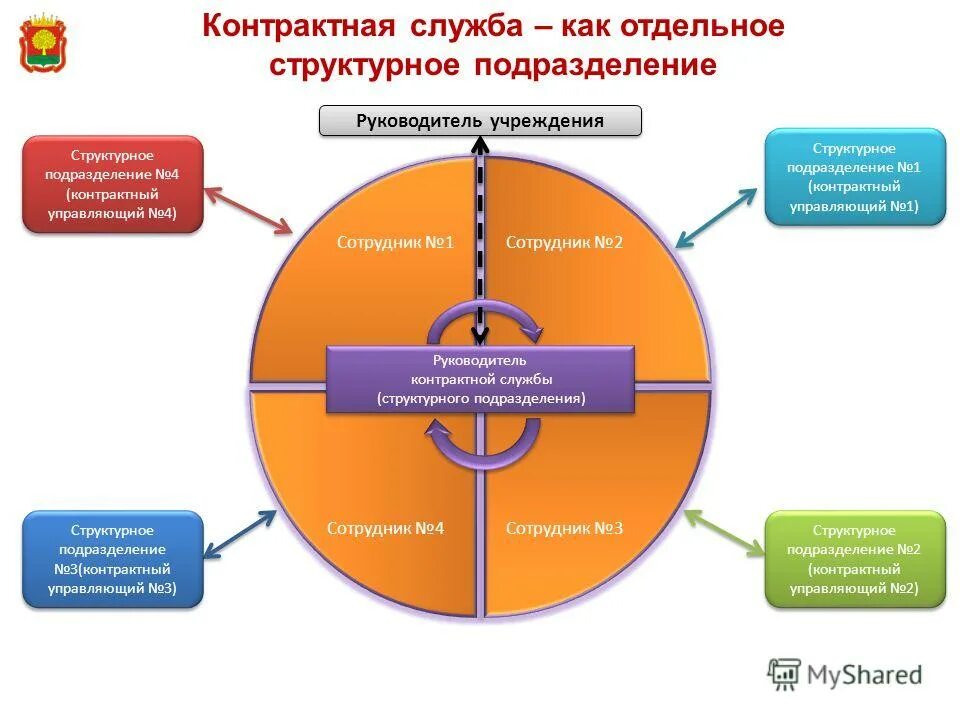 Контрактная служба – как отдельное структурное подразделение

Руководитель учреждения

Структурное подразделение №4 (контрактный управляющий №4)

Структурное подразделение №1 (контрактный управляющий №1)

Сотрудник №1

Сотрудник №2

Руководитель контрактной службы (структурного подразделения)

Сотрудник №4

Сотрудник №3

Структурное подразделение №3(контрактный управляющий №3)

Структурное подразделение №2 (контрактный управляющий №2)

MyShared